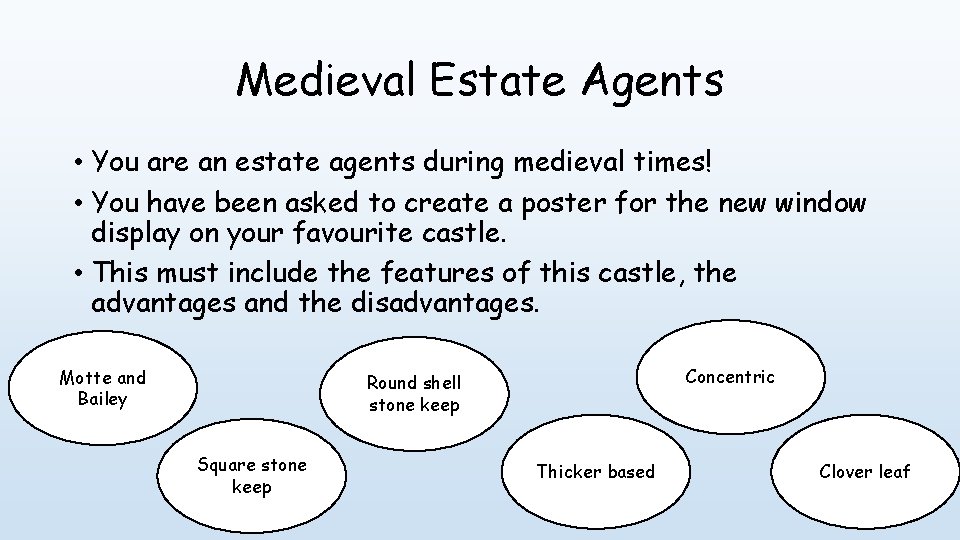 Medieval Estate Agents

• You are an estate agents during medieval times!
• You have been asked to create a poster for the new window display on your favourite castle.
• This must include the features of this castle, the advantages and the disadvantages.

Motte and Bailey

Square stone keep

Round shell stone keep

Thicker based

Concentric

Clover leaf